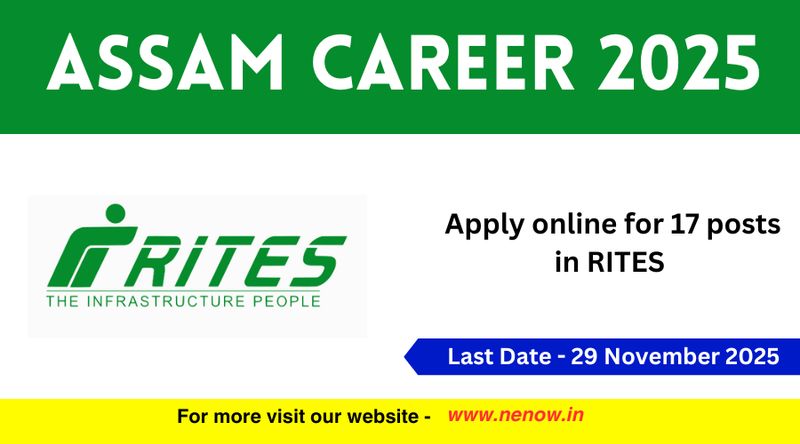 ASSAM CAREER 2025

RITES
THE INFRASTRUCTURE PEOPLE

Apply online for 17 posts in RITES

Last Date - 29 November 2025

For more visit our website - www.nenow.in